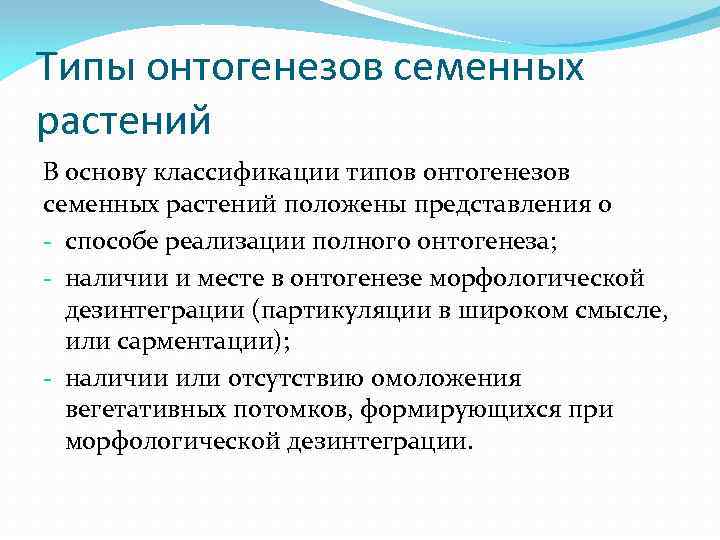 Типы онтогенезов семенных растений

В основу классификации типов онтогенезов семенных растений положены представления о

- способе реализации полного онтогенеза;
- наличии и месте в онтогенезе морфологической дезинтеграции (партикуляции в широком смысле, или сарментации);
- наличии или отсутствию омоложения вегетативных потомков, формирующихся при морфологической дезинтеграции.